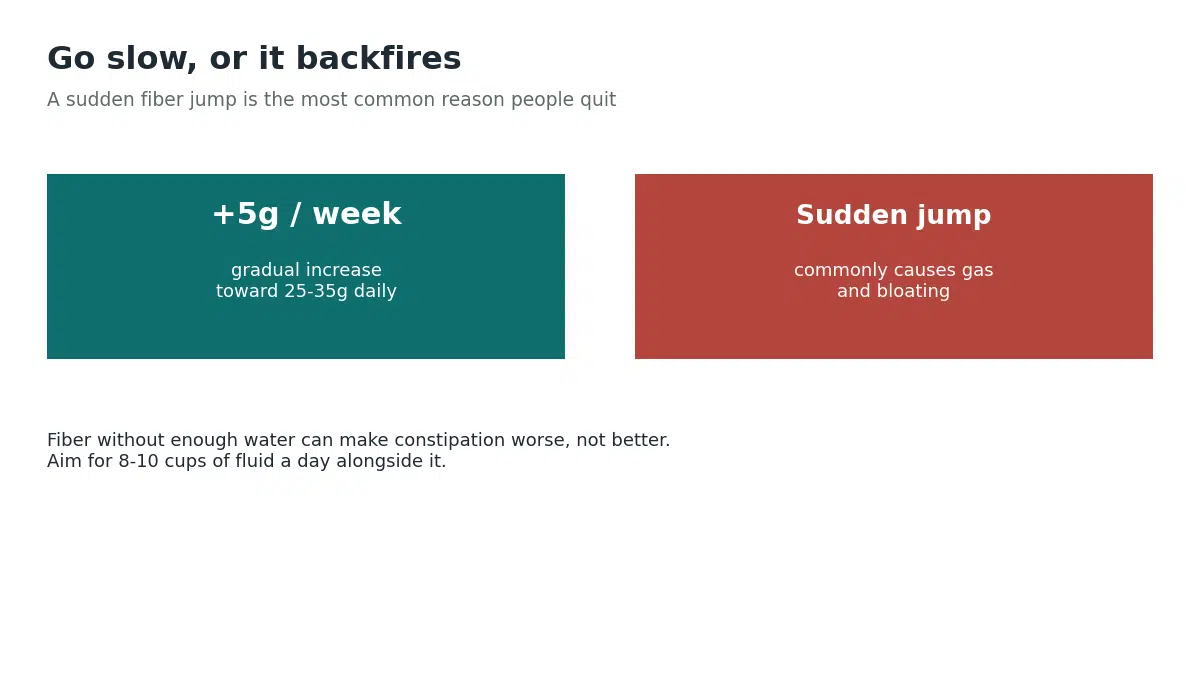 Go slow, or it backfires

A sudden fiber jump is the most common reason people quit

+5g / week

gradual increase toward 25-35g daily

Sudden jump

commonly causes gas and bloating

Fiber without enough water can make constipation worse, not better. Aim for 8-10 cups of fluid a day alongside it.